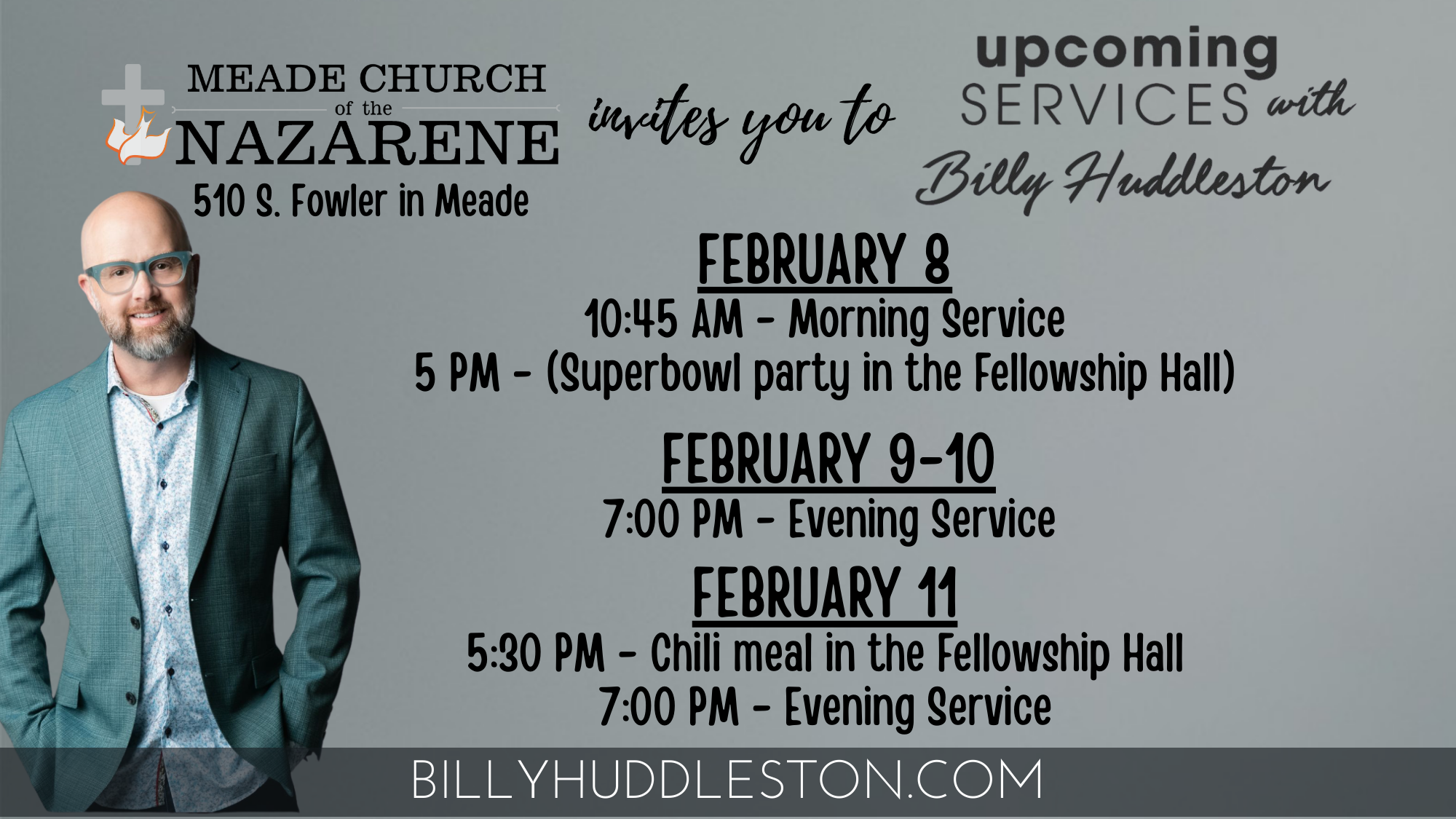 MEADE CHURCH of the NAZARENE
510 S. Fowler in Meade

invites you to

upcoming SERVICES with Billy Huddleston

FEBRUARY 8
10:45 AM - Morning Service
5 PM - (Superbowl party in the Fellowship Hall)

FEBRUARY 9-10
7:00 PM - Evening Service

FEBRUARY 11
5:30 PM - Chili meal in the Fellowship Hall
7:00 PM - Evening Service

BILLYHUDDLESTON.COM